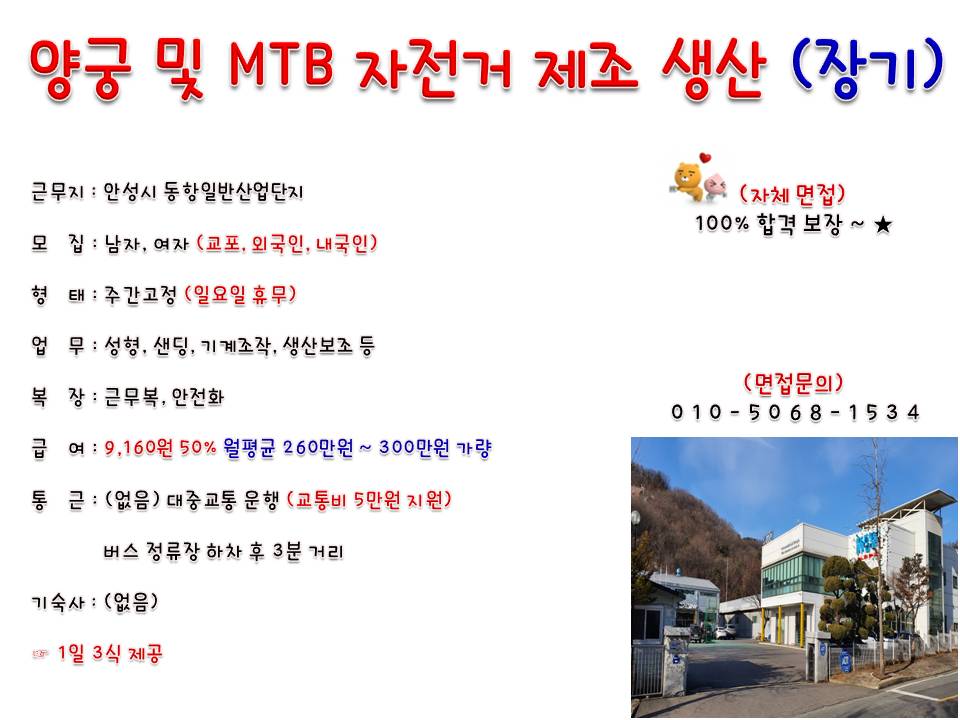 양궁 및 MTB 자전거 제조 생산 (장기)

근무지 : 안성시 동항일반산업단지

모 집 : 남자, 여자 (교포, 외국인, 내국인)

형 태 : 주간고정 (일요일 휴무)

업 무 : 성형, 샌딩, 기계조작, 생산보조 등

복 장 : 근무복, 안전화

급 여 : 9,160원 50% 월평균 260만원 ~ 300만원 가량

통 근 : (없음) 대중교통 운행 (교통비 5만원 지원)

버스 정류장 하차 후 3분 거리

기숙사 : (없음)

☞ 1일 3식 제공

(자체 면접)
100% 합격 보장 ~ ★

(면접문의)
010-5068-1534